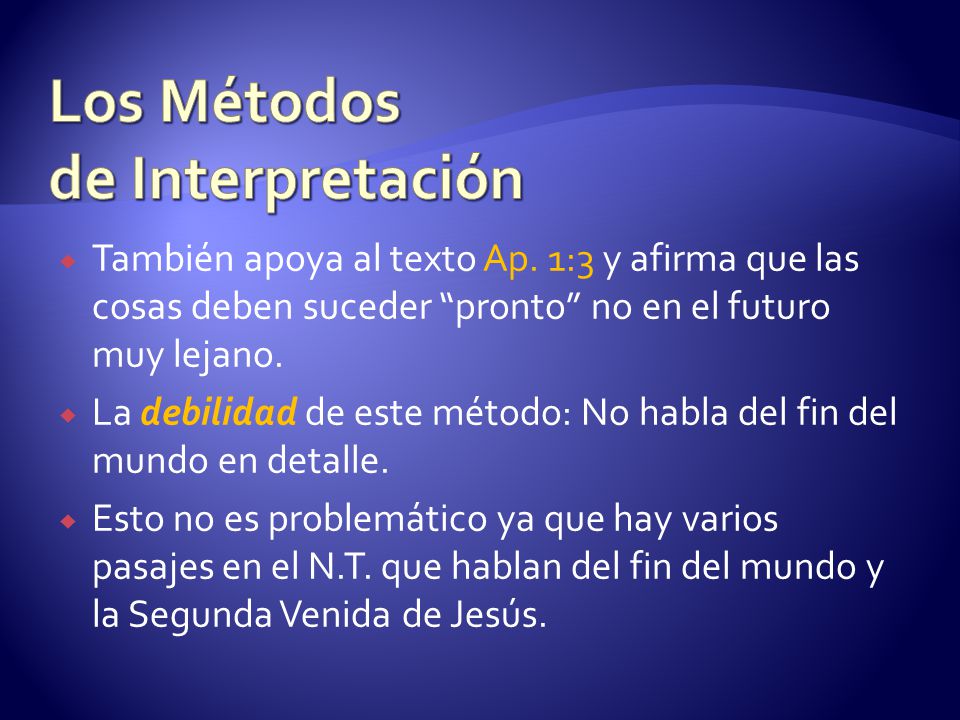 Los Métodos de Interpretación

También apoya al texto Ap. 1:3 y afirma que las cosas deben suceder “pronto” no en el futuro muy lejano.

La debilidad de este método: No habla del fin del mundo en detalle.

Esto no es problemático ya que hay varios pasajes en el N.T. que hablan del fin del mundo y la Segunda Venida de Jesús.